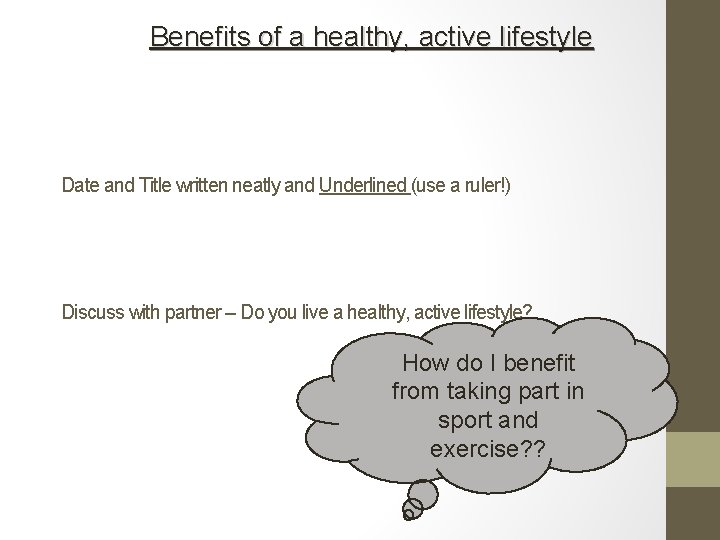 Benefits of a healthy, active lifestyle

Date and Title written neatly and Underlined (use a ruler!)

Discuss with partner – Do you live a healthy, active lifestyle?

How do I benefit from taking part in sport and exercise??